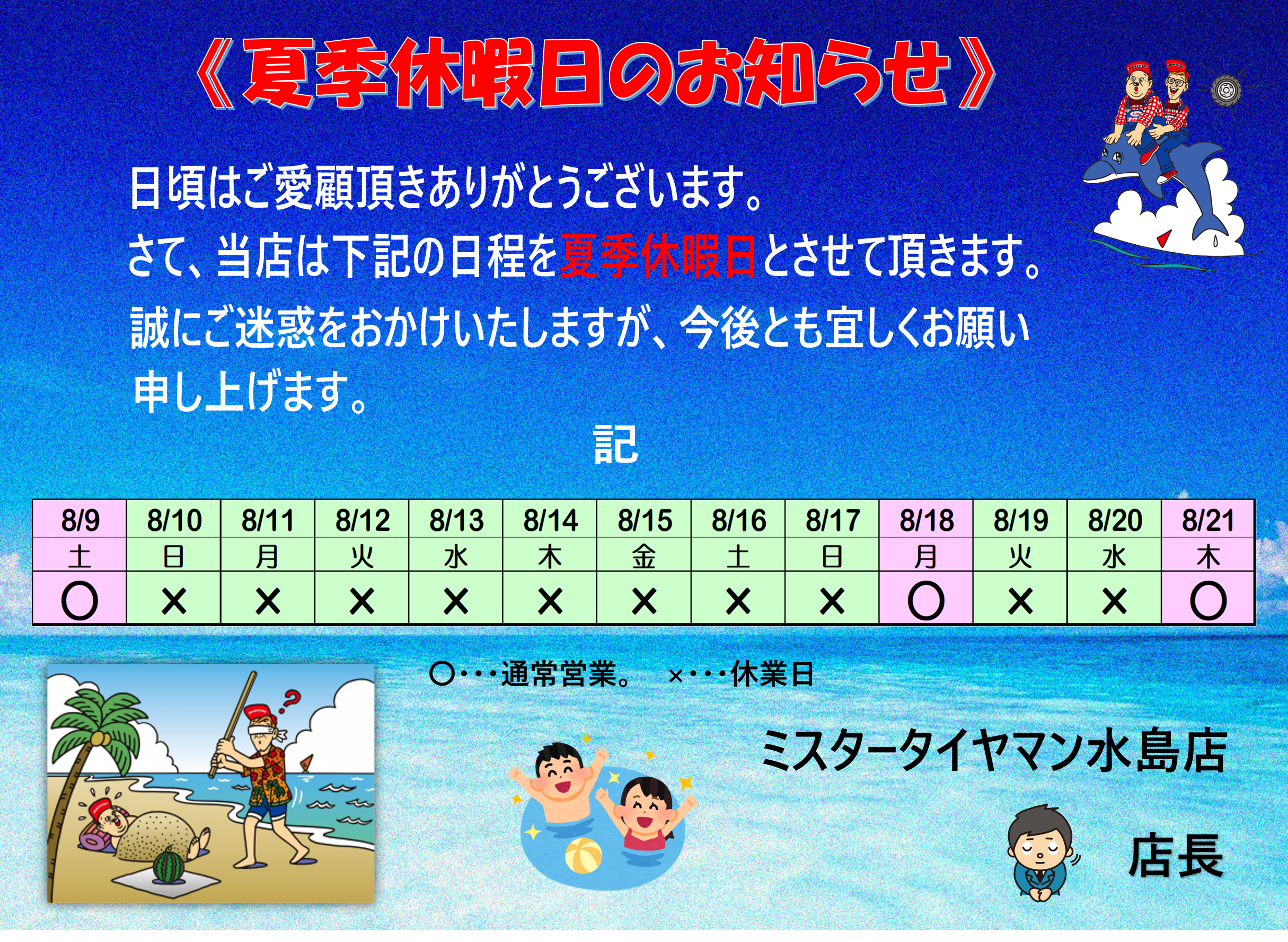 《夏季休暇日のお知らせ》

日頃はご愛顧頂きありがとうございます。
さて、当店は下記の日程を夏季休暇日とさせて頂きます。
誠にご迷惑をおかけいたしますが、今後とも宜しくお願い申し上げます。

記

| 8/9 | 8/10 | 8/11 | 8/12 | 8/13 | 8/14 | 8/15 | 8/16 | 8/17 | 8/18 | 8/19 | 8/20 | 8/21 |
|---|---|---|---|---|---|---|---|---|---|---|---|---|
| 土 | 日 | 月 | 火 | 水 | 木 | 金 | 土 | 日 | 月 | 火 | 水 | 木 |
| ○ | × | × | × | × | × | × | × | × | ○ | × | × | ○ |

○・・・通常営業。　×・・・休業日

ミスタータイヤマン水島店

店長